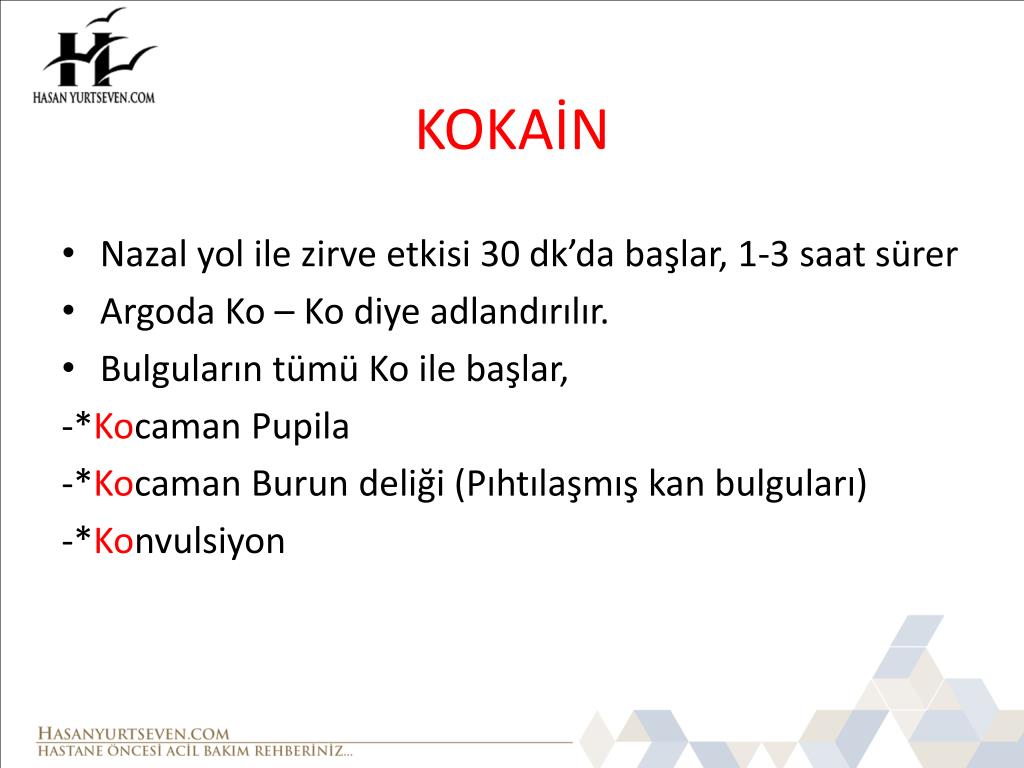 HL
HASAN YURTSEVEN.COM

KOKAİN

• Nazal yol ile zirve etkisi 30 dk'da başlar, 1-3 saat sürer
• Argoda Ko – Ko diye adlandırılır.
• Bulguların tümü Ko ile başlar,
-*Kocaman Pupila
-*Kocaman Burun deliği (Pıhtılaşmış kan bulguları)
-*Konvulsiyon

HASANYURTSEVEN.COM
HASTANE ÖNCESİ ACİL BAKIM REHBERİNİZ...